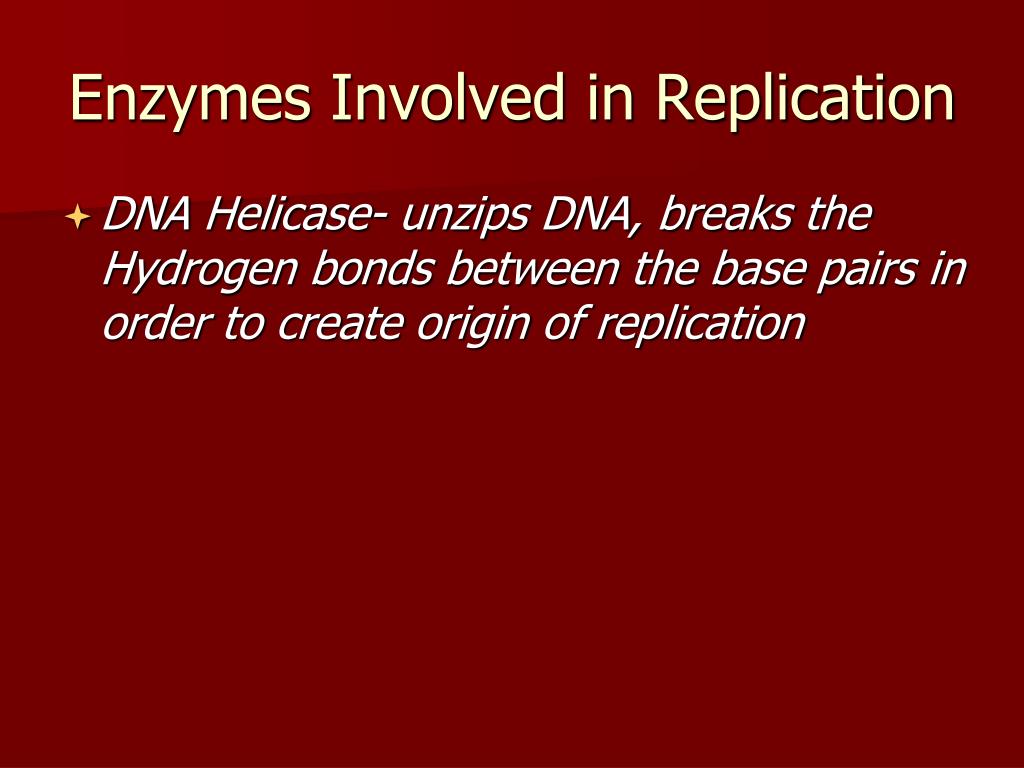 Enzymes Involved in Replication

DNA Helicase- unzips DNA, breaks the Hydrogen bonds between the base pairs in order to create origin of replication